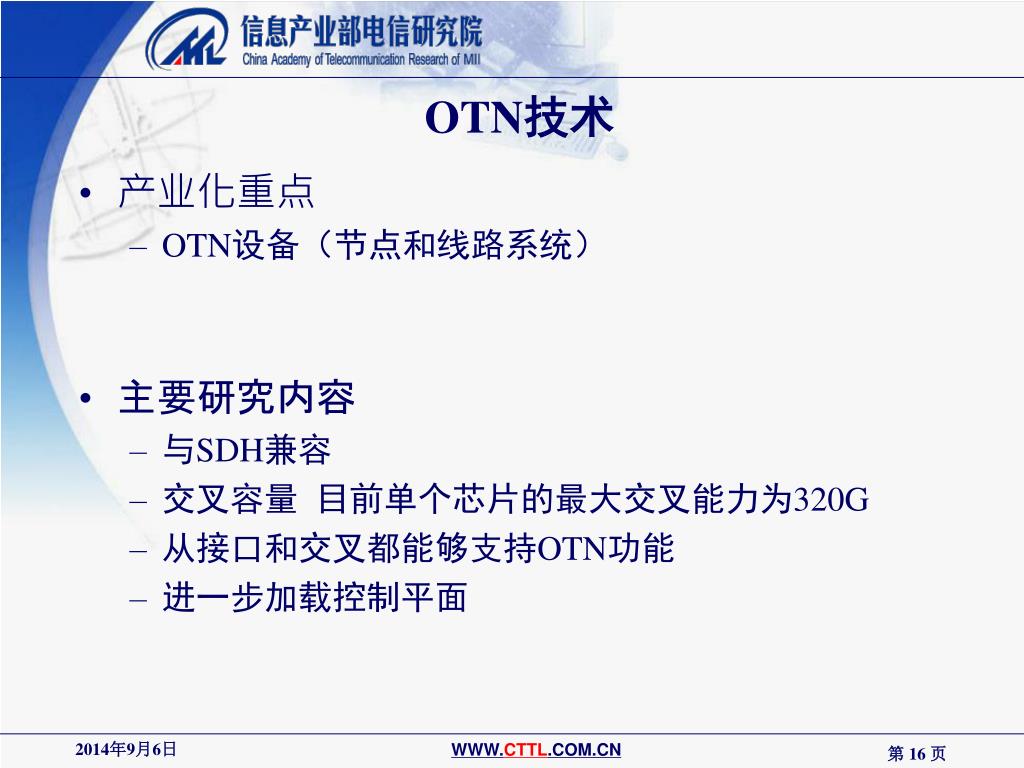 信息产业部电信研究院
China Academy of Telecommunication Research of MII

OTN技术

• 产业化重点
– OTN设备（节点和线路系统）

• 主要研究内容
– 与SDH兼容
– 交叉容量 目前单个芯片的最大交叉能力为320G
– 从接口和交叉都能够支持OTN功能
– 进一步加载控制平面

2014年9月6日
WWW.CTTL.COM.CN
第 16 页